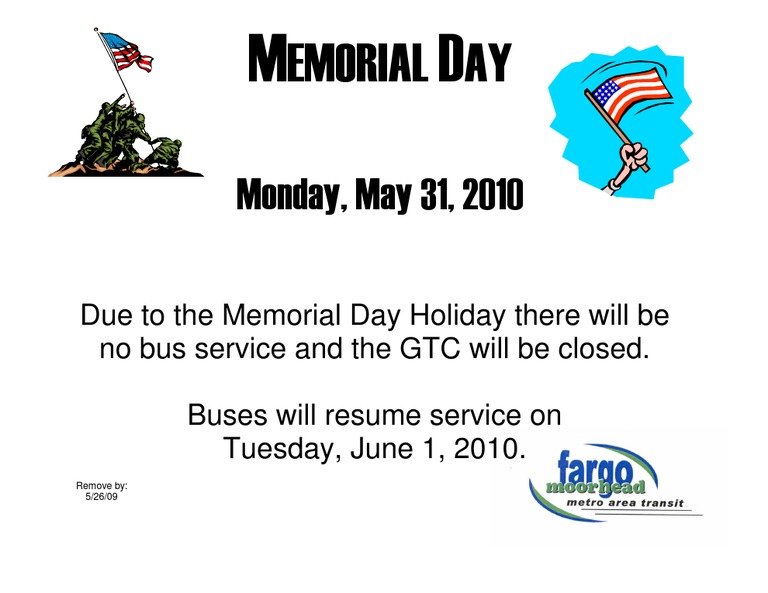 MEMORIAL DAY

Monday, May 31, 2010

Due to the Memorial Day Holiday there will be no bus service and the GTC will be closed.

Buses will resume service on Tuesday, June 1, 2010.

Remove by:
5/26/09

fargo
moorhead
metro area transit